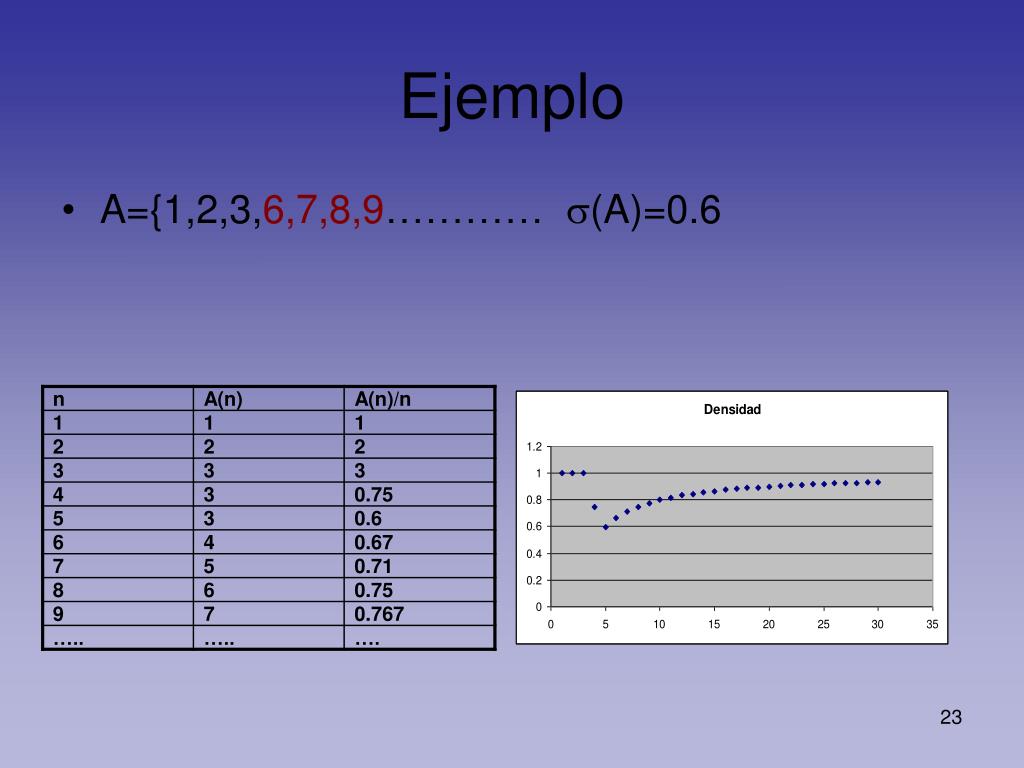 Ejemplo

• A={1,2,3,6,7,8,9……….. $\sigma$(A)=0.6

| n | A(n) | A(n)/n |
|---|---|---|
| 1 | 1 | 1 |
| 2 | 2 | 2 |
| 3 | 3 | 3 |
| 4 | 3 | 0.75 |
| 5 | 3 | 0.6 |
| 6 | 4 | 0.67 |
| 7 | 5 | 0.71 |
| 8 | 6 | 0.75 |
| 9 | 7 | 0.767 |
| ….. | ….. | …. |

Densidad

1.2
1
0.8
0.6
0.4
0.2
0
0 5 10 15 20 25 30 35

23